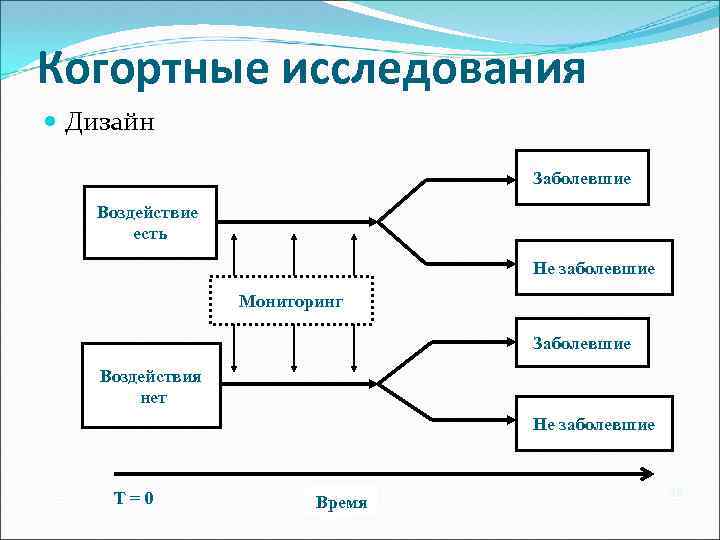 Когортные исследования

Дизайн

Воздействие есть

Заболевшие

Не заболевшие

Мониторинг

Воздействия нет

Заболевшие

Не заболевшие

T = 0

Время